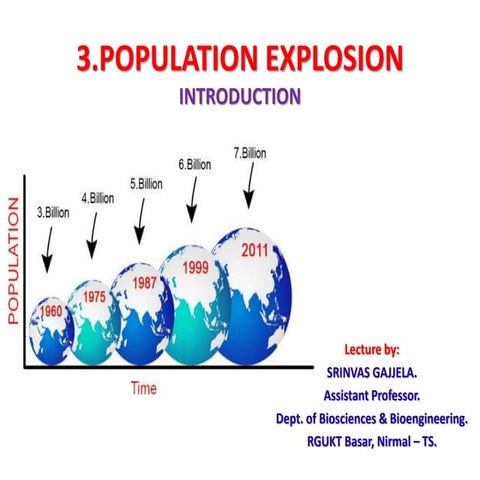 3.POPULATION EXPLOSION

INTRODUCTION

POPULATION

3.Billion

4.Billion

5.Billion

6.Billion

7.Billion

1960

1975

1987

1999

2011

Time

Lecture by:
SRINVAS GAJJELA.
Assistant Professor.
Dept. of Biosciences & Bioengineering.
RGUKT Basar, Nirmal – TS.